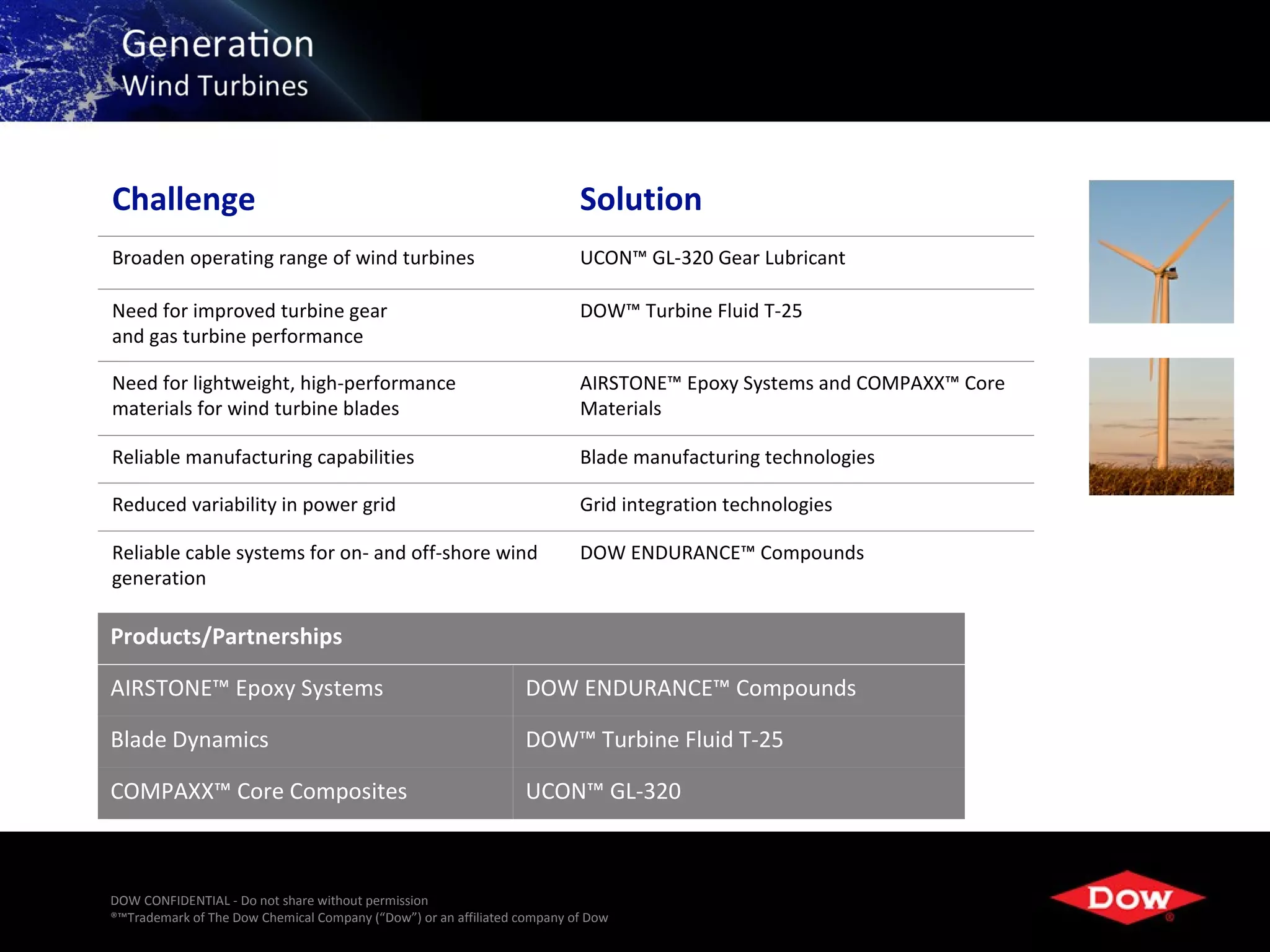 Generation
Wind Turbines

| Challenge | Solution |
|---|---|
| Broaden operating range of wind turbines | UCON™ GL-320 Gear Lubricant |
| Need for improved turbine gear and gas turbine performance | DOW™ Turbine Fluid T-25 |
| Need for lightweight, high-performance materials for wind turbine blades | AIRSTONE™ Epoxy Systems and COMPAXX™ Core Materials |
| Reliable manufacturing capabilities | Blade manufacturing technologies |
| Reduced variability in power grid | Grid integration technologies |
| Reliable cable systems for on- and off-shore wind generation | DOW ENDURANCE™ Compounds |

| Products/Partnerships | |
|---|---|
| AIRSTONE™ Epoxy Systems | DOW ENDURANCE™ Compounds |
| Blade Dynamics | DOW™ Turbine Fluid T-25 |
| COMPAXX™ Core Composites | UCON™ GL-320 |

DOW CONFIDENTIAL - Do not share without permission
®™Trademark of The Dow Chemical Company ("Dow") or an affiliated company of Dow

DOW®